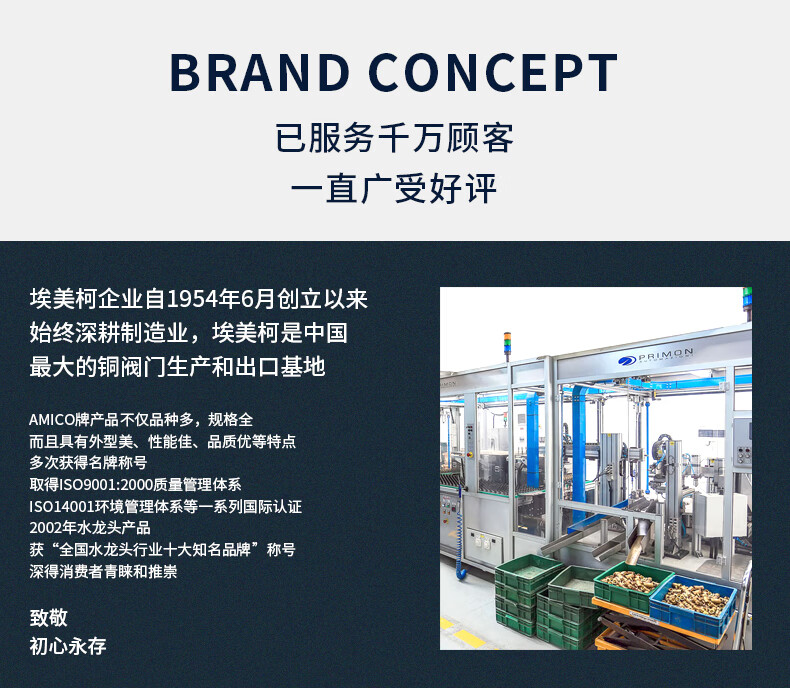 BRAND CONCEPT

已服务千万顾客
一直广受好评

埃美柯企业自1954年6月创立以来
始终深耕制造业，埃美柯是中国
最大的铜阀门生产和出口基地

AMICO牌产品不仅品种多，规格全
而且具有外型美、性能佳、品质优等特点
多次获得名牌称号
取得ISO9001:2000质量管理体系
ISO14001环境管理体系等一系列国际认证
2002年水龙头产品
获“全国水龙头行业十大知名品牌”称号
深得消费者青睐和推崇

致敬
初心永存

PRIMON